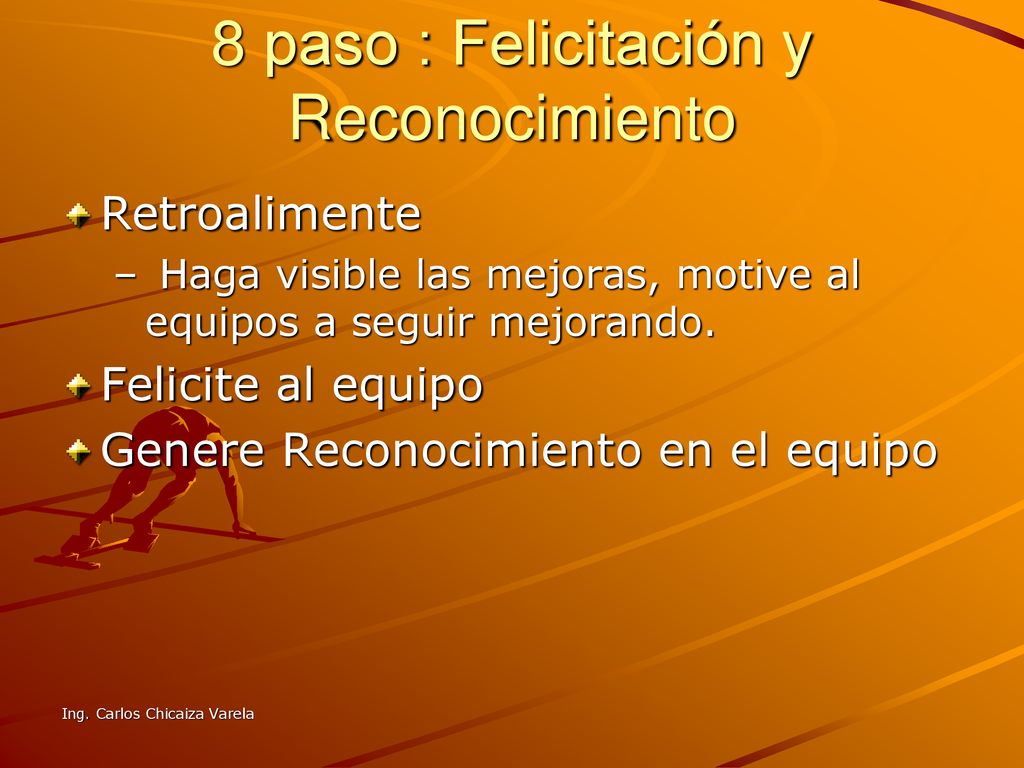 8 paso : Felicitación y Reconocimiento

Retroalimente

– Haga visible las mejoras, motive al equipos a seguir mejorando.

Felicite al equipo

Genere Reconocimiento en el equipo

Ing. Carlos Chicaiza Varela